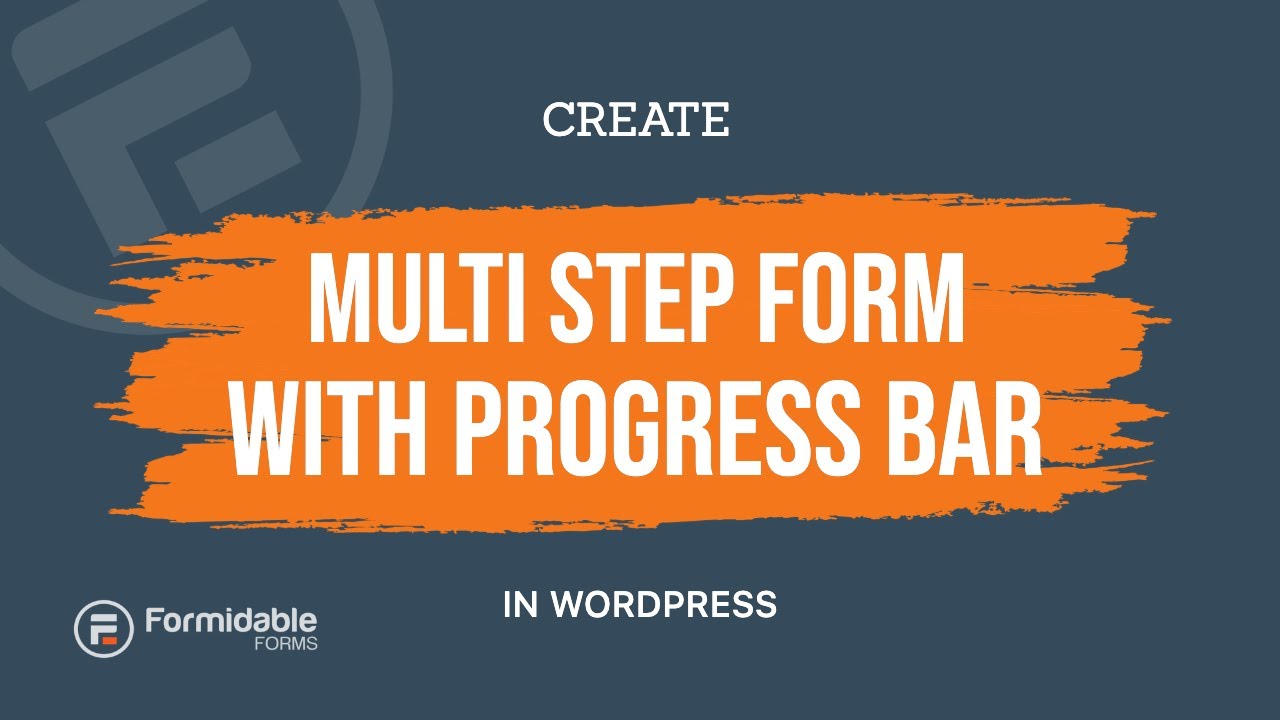 CREATE

MULTI STEP FORM WITH PROGRESS BAR

IN WORDPRESS

Formidable FORMS